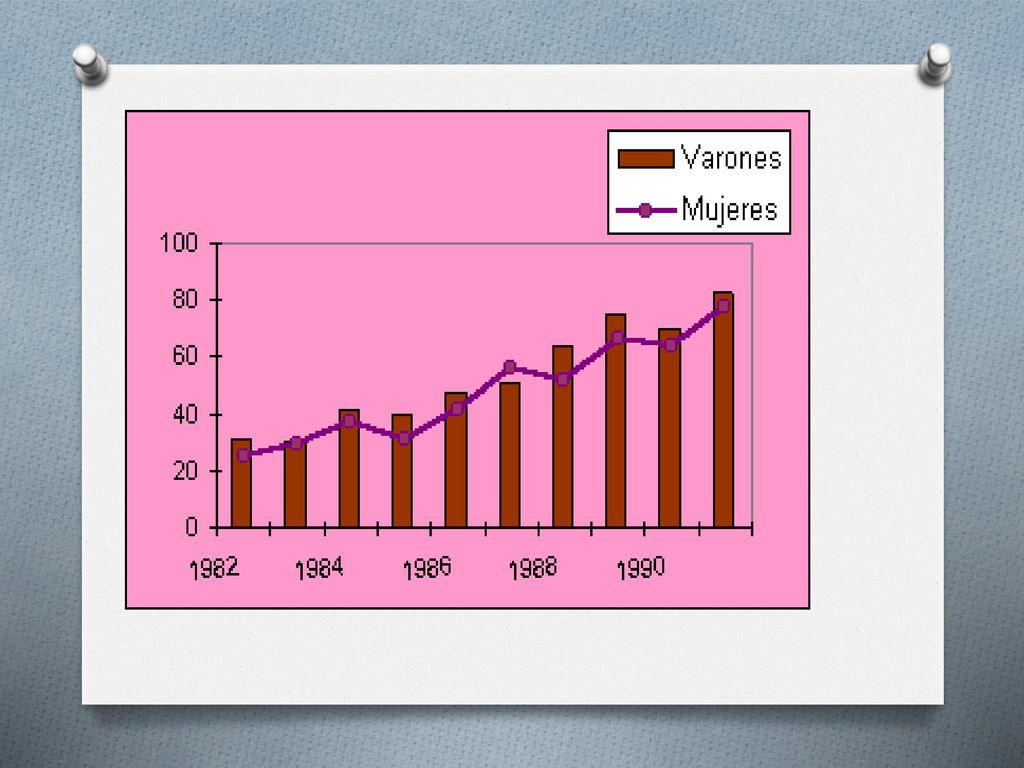 Varones
Mujeres

100
80
60
40
20
0

1982
1984
1986
1988
1990